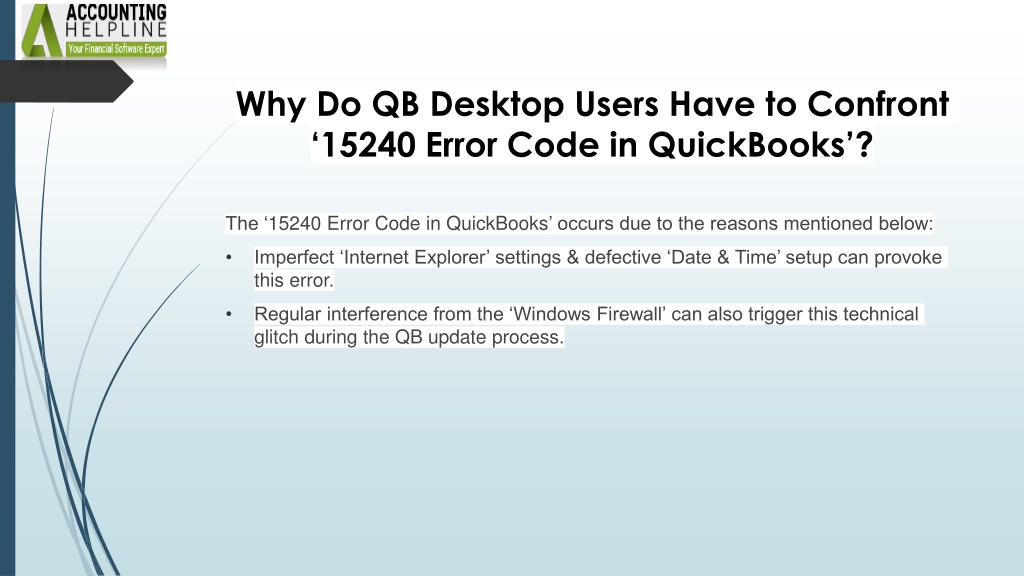 ACCOUNTING
HELPLINE
Your Financial Software Expert

Why Do QB Desktop Users Have to Confront ‘15240 Error Code in QuickBooks’?

The ‘15240 Error Code in QuickBooks’ occurs due to the reasons mentioned below:

• Imperfect ‘Internet Explorer’ settings & defective ‘Date & Time’ setup can provoke this error.

• Regular interference from the ‘Windows Firewall’ can also trigger this technical glitch during the QB update process.